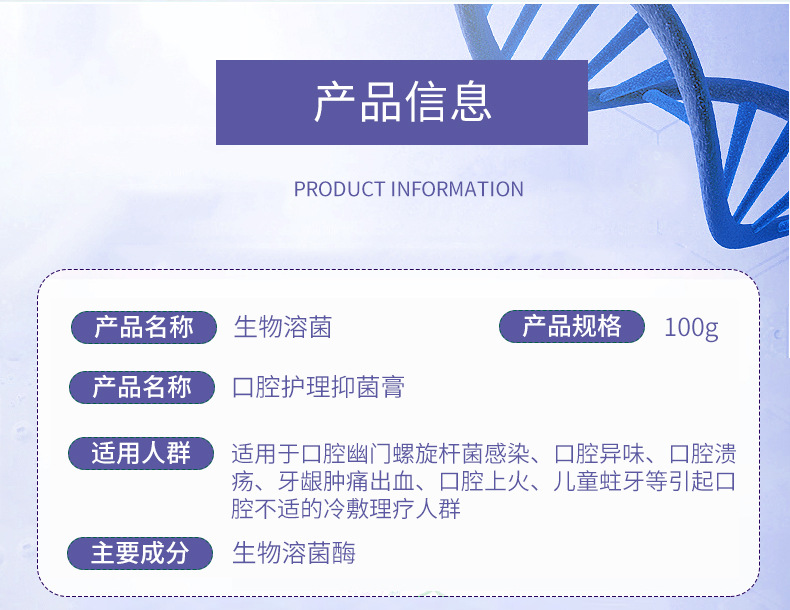 产品信息

PRODUCT INFORMATION

产品名称 生物溶菌

产品规格 100g

产品名称 口腔护理抑菌膏

适用人群 适用于口腔幽门螺旋杆菌感染、口腔异味、口腔溃疡、牙龈肿痛出血、口腔上火、儿童蛀牙等引起口腔不适的冷敷理疗人群

主要成分 生物溶菌酶